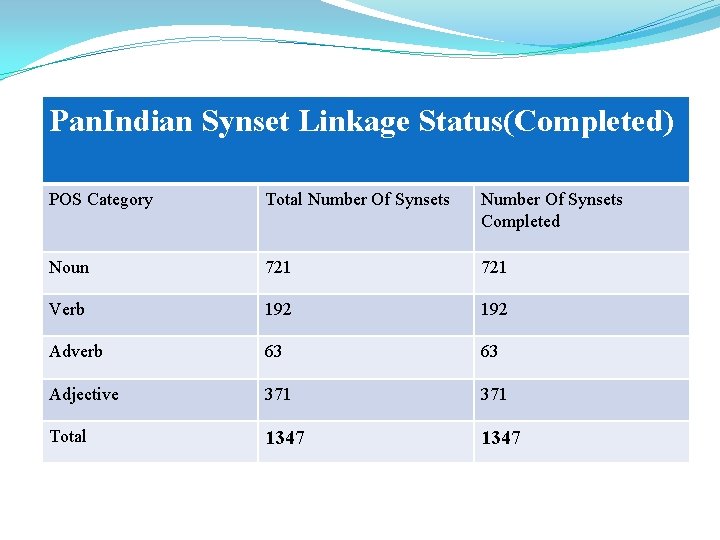 PanIndian Synset Linkage Status(Completed)

| POS Category | Total Number Of Synsets | Number Of Synsets Completed |
|---|---|---|
| Noun | 721 | 721 |
| Verb | 192 | 192 |
| Adverb | 63 | 63 |
| Adjective | 371 | 371 |
| Total | 1347 | 1347 |